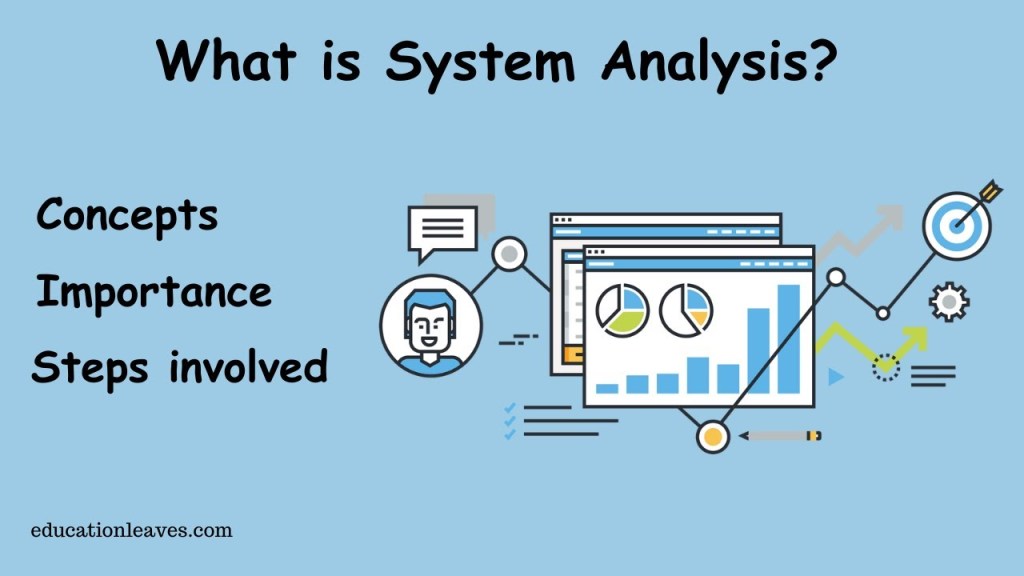 What is System Analysis?

Concepts

Importance

Steps involved

educationleaves.com